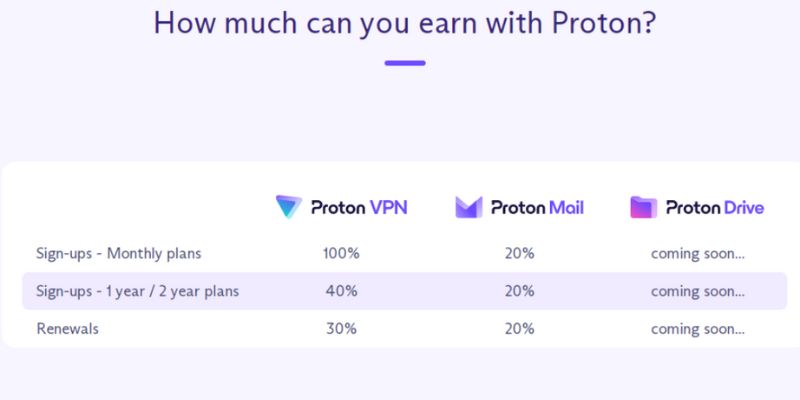 How much can you earn with Proton?

| | Proton VPN | Proton Mail | Proton Drive |
|---|---|---|---|
| Sign-ups - Monthly plans | 100% | 20% | coming soon... |
| Sign-ups - 1 year / 2 year plans | 40% | 20% | coming soon... |
| Renewals | 30% | 20% | coming soon... |